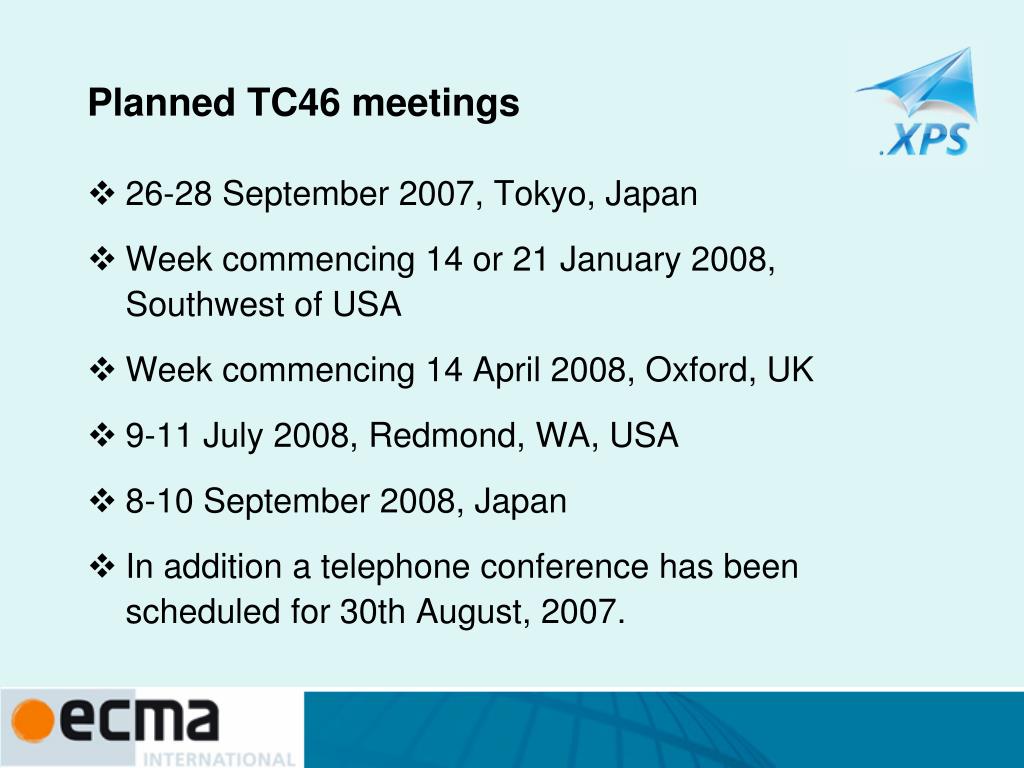 Planned TC46 meetings

.XPS

❖ 26-28 September 2007, Tokyo, Japan

❖ Week commencing 14 or 21 January 2008, Southwest of USA

❖ Week commencing 14 April 2008, Oxford, UK

❖ 9-11 July 2008, Redmond, WA, USA

❖ 8-10 September 2008, Japan

❖ In addition a telephone conference has been scheduled for 30th August, 2007.

ecma INTERNATIONAL